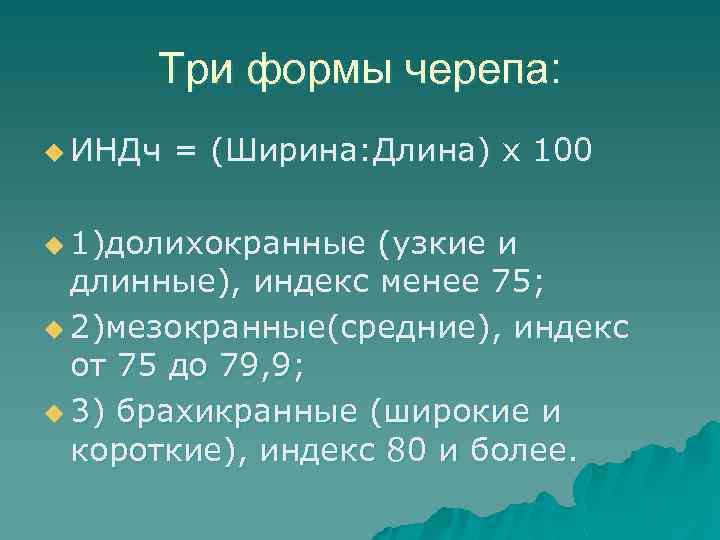 Три формы черепа:

ИНДч = (Ширина:Длина) х 100

1)долихокранные (узкие и длинные), индекс менее 75;

2)мезокранные(средние), индекс от 75 до 79,9;

3) брахикранные (широкие и короткие), индекс 80 и более.